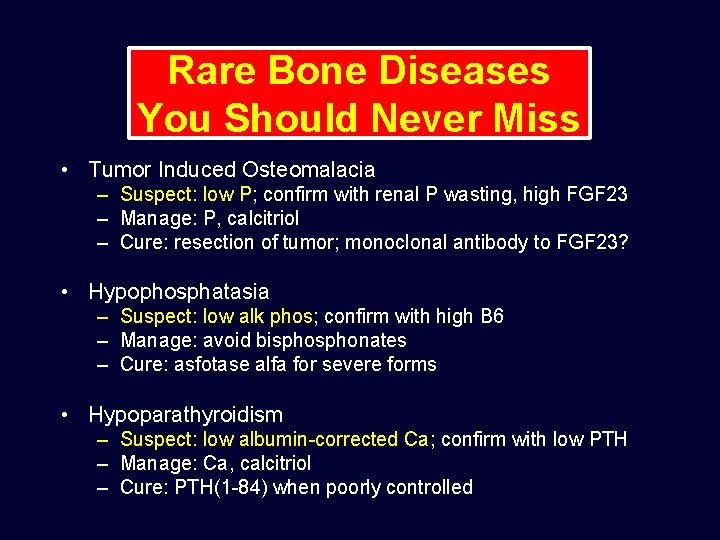 Rare Bone Diseases You Should Never Miss

• Tumor Induced Osteomalacia
– Suspect: low P; confirm with renal P wasting, high FGF23
– Manage: P, calcitriol
– Cure: resection of tumor; monoclonal antibody to FGF23?

• Hypophosphatasia
– Suspect: low alk phos; confirm with high B6
– Manage: avoid bisphosphonates
– Cure: asfotase alfa for severe forms

• Hypoparathyroidism
– Suspect: low albumin-corrected Ca; confirm with low PTH
– Manage: Ca, calcitriol
– Cure: PTH(1-84) when poorly controlled